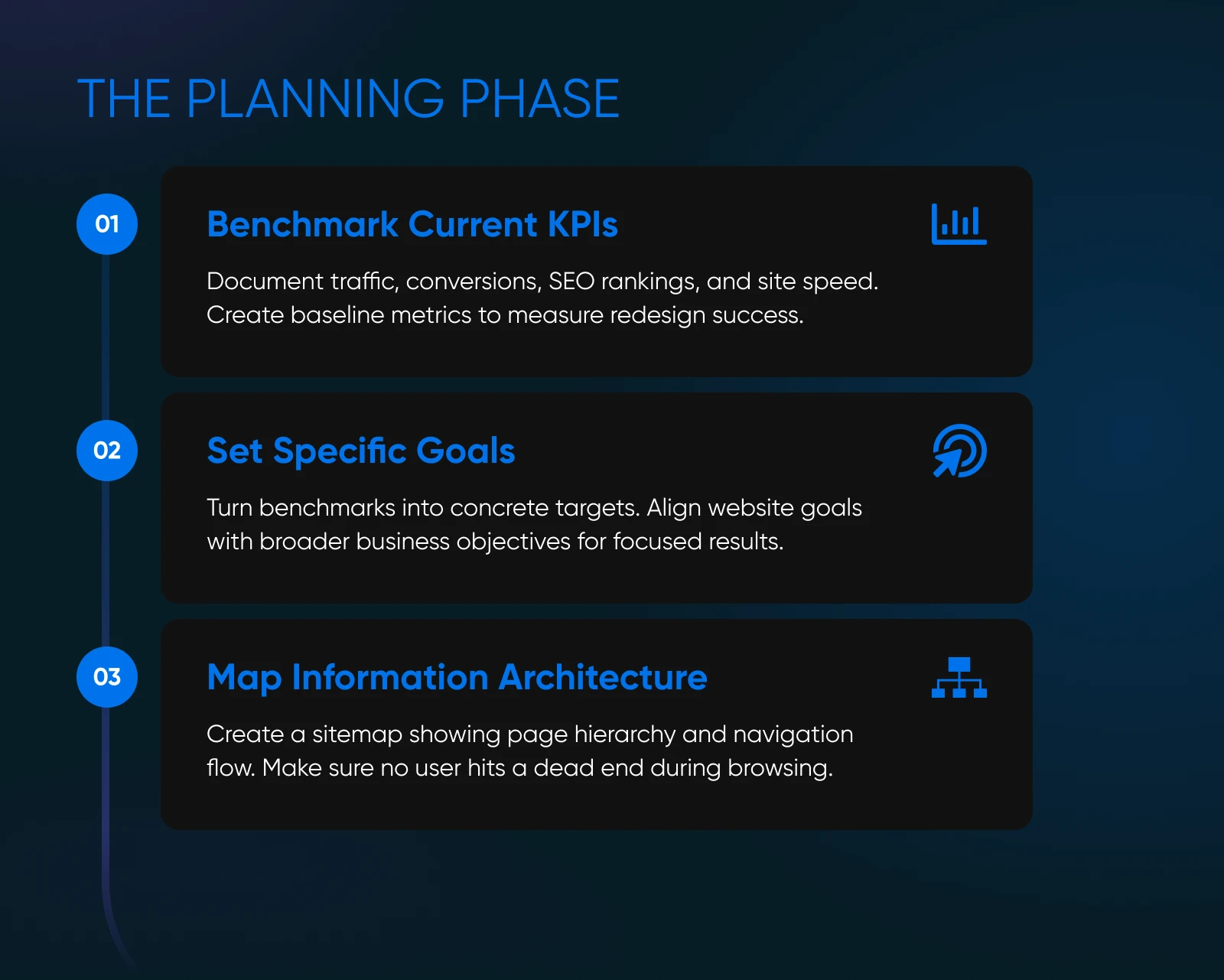 THE PLANNING PHASE

01

Benchmark Current KPIs

Document traffic, conversions, SEO rankings, and site speed. Create baseline metrics to measure redesign success.

02

Set Specific Goals

Turn benchmarks into concrete targets. Align website goals with broader business objectives for focused results.

03

Map Information Architecture

Create a sitemap showing page hierarchy and navigation flow. Make sure no user hits a dead end during browsing.